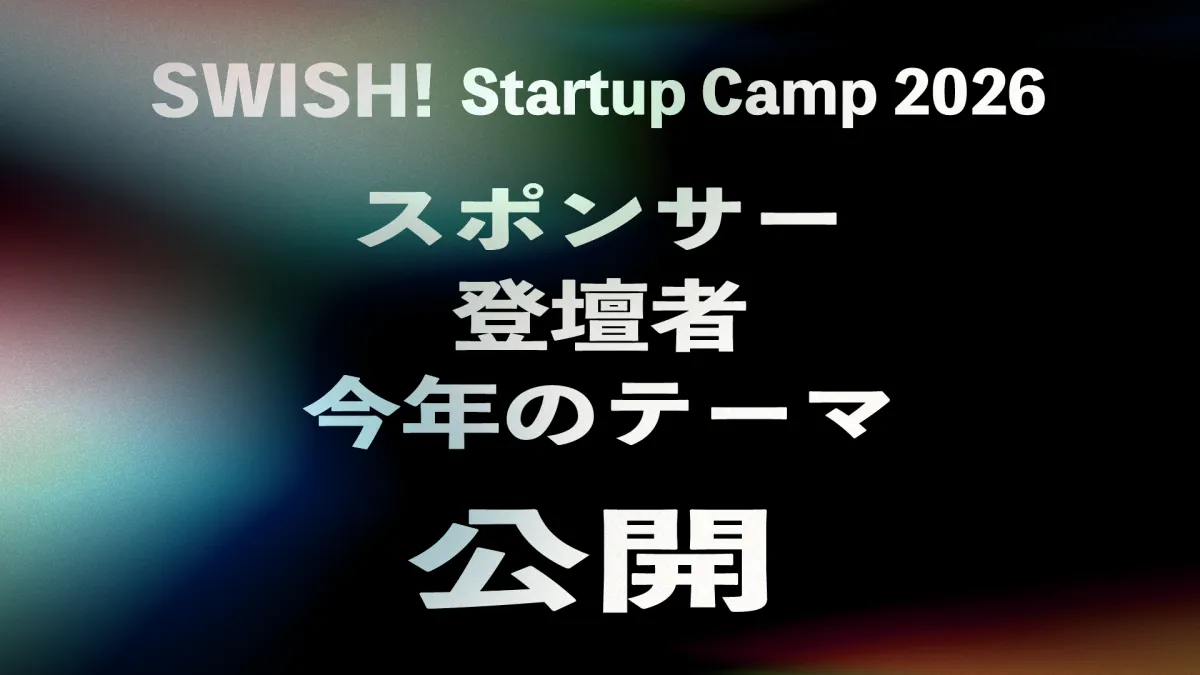 SWISH! Startup Camp 2026

スポンサー
登壇者
今年のテーマ

公開